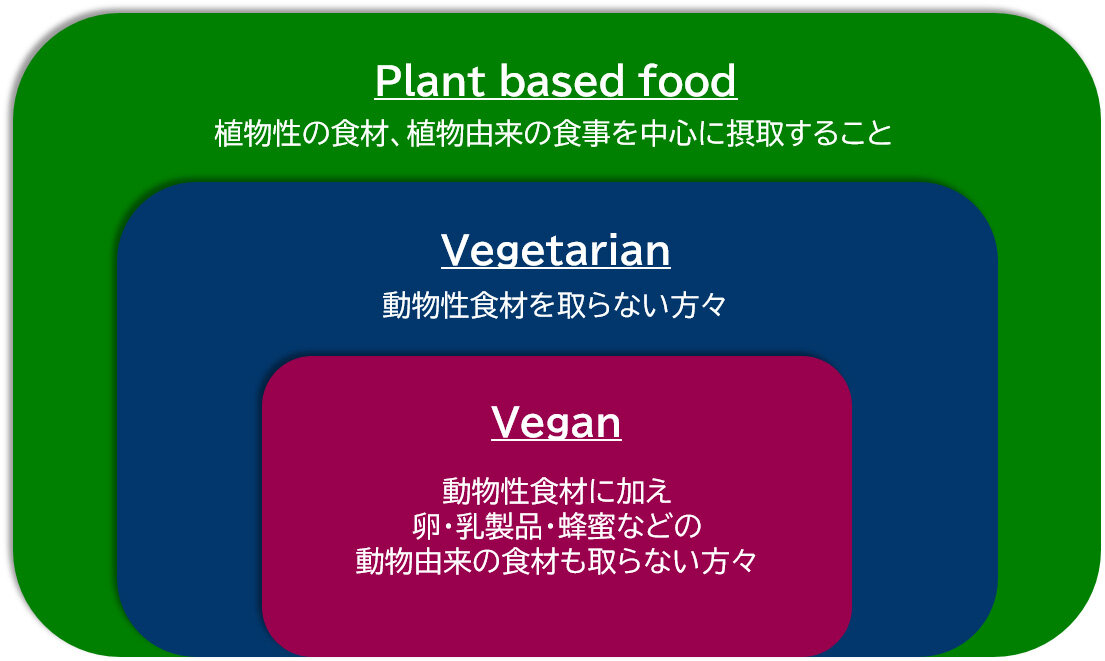 Plant based food
植物性の食材、植物由来の食事を中心に摂取すること

Vegetarian
動物性食材を取らない方々

Vegan
動物性食材に加え
卵･乳製品･蜂蜜などの
動物由来の食材も取らない方々